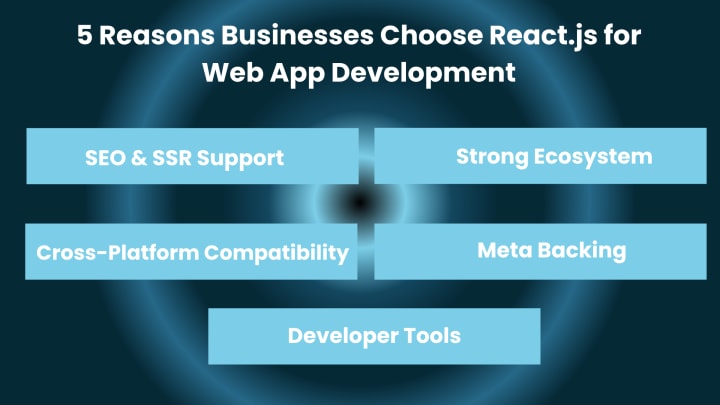 5 Reasons Businesses Choose React.js for Web App Development

SEO & SSR Support

Strong Ecosystem

Cross-Platform Compatibility

Meta Backing

Developer Tools